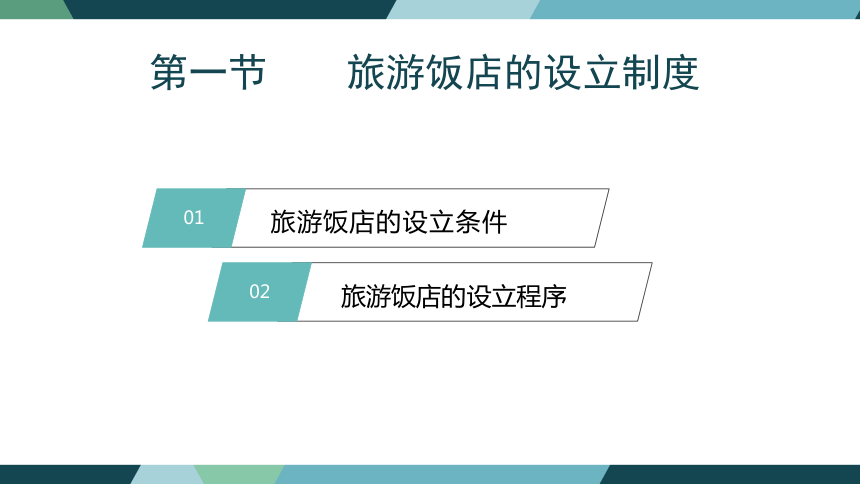 第一节　　旅游饭店的设立制度

01 旅游饭店的设立条件

02 旅游饭店的设立程序